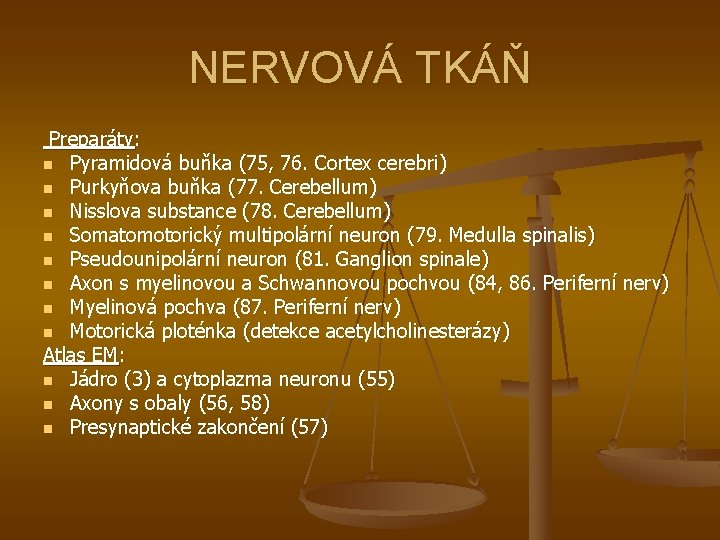 NERVOVÁ TKÁŇ

Preparáty:
- Pyramidová buňka (75, 76. Cortex cerebri)
- Purkyňova buňka (77. Cerebellum)
- Nisslova substance (78. Cerebellum)
- Somatomotorický multipolární neuron (79. Medulla spinalis)
- Pseudounipolární neuron (81. Ganglion spinale)
- Axon s myelinovou a Schwannovou pochvou (84, 86. Periferní nerv)
- Myelinová pochva (87. Periferní nerv)
- Motorická ploténka (detekce acetylcholinesterázy)

Atlas EM:
- Jádro (3) a cytoplazma neuronu (55)
- Axony s obaly (56, 58)
- Presynaptické zakončení (57)